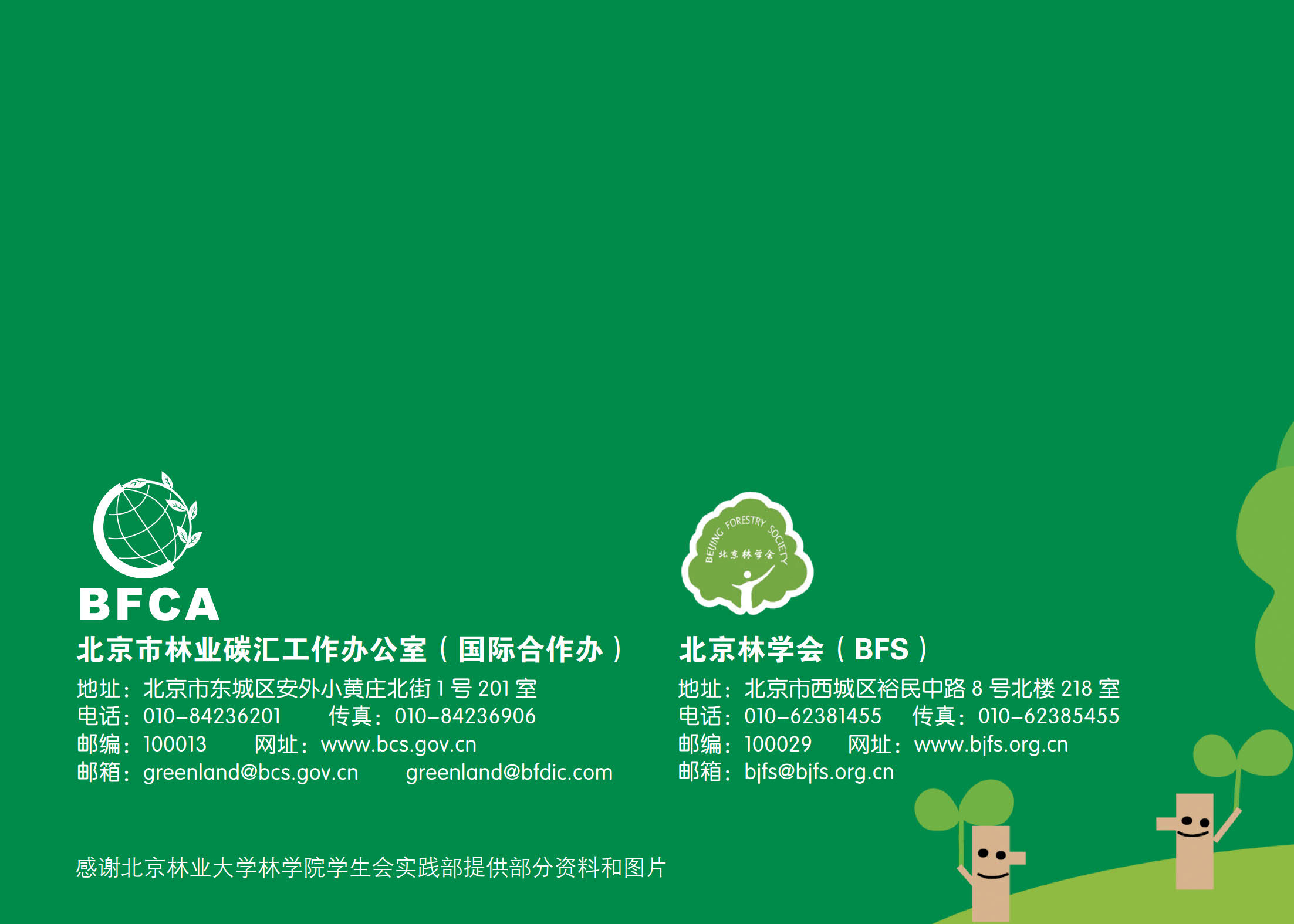 BFCA

北京市林业碳汇工作办公室（国际合作办）

地址：北京市东城区安外小黄庄北街 1 号 201 室
电话：010-84236201　　传真：010-84236906
邮编：100013　　网址：www.bcs.gov.cn
邮箱：greenland@bcs.gov.cn　　greenland@bfdic.com

BEIJING FORESTRY SOCIETY
北京林学会

北京林学会（BFS）

地址：北京市西城区裕民中路 8 号北楼 218 室
电话：010-62381455　　传真：010-62385455
邮编：100029　　网址：www.bjfs.org.cn
邮箱：bjfs@bjfs.org.cn

感谢北京林业大学林学院学生会实践部提供部分资料和图片